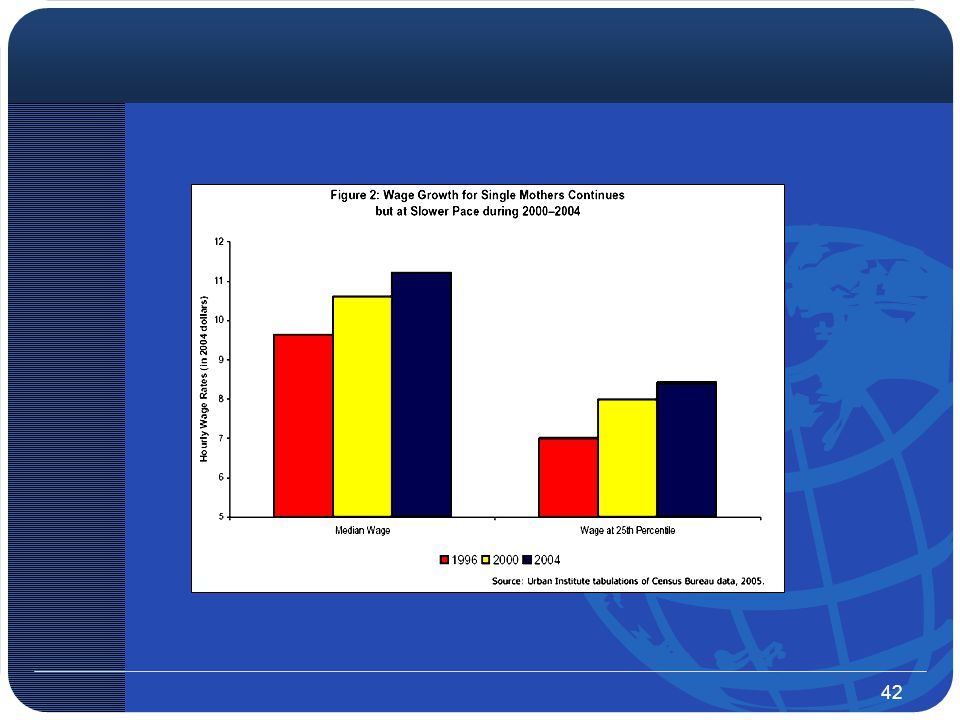 Figure 2: Wage Growth for Single Mothers Continues but at Slower Pace during 2000–2004

Hourly Wage Rates (in 2004 dollars)

12
11
10
9
8
7
6
5

Median Wage
Wage at 25th Percentile

1996 2000 2004

Source: Urban Institute tabulations of Census Bureau data, 2005.

42